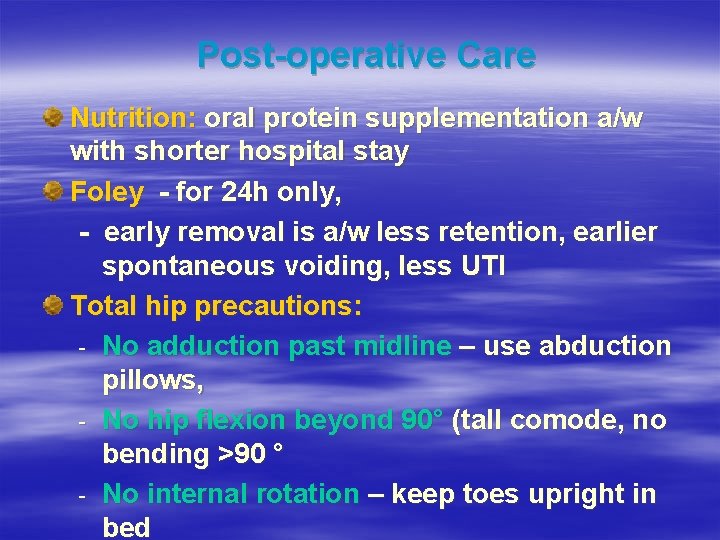 Post-operative Care

Nutrition: oral protein supplementation a/w with shorter hospital stay

Foley - for 24h only,

- early removal is a/w less retention, earlier spontaneous voiding, less UTI

Total hip precautions:

- No adduction past midline – use abduction pillows,
- No hip flexion beyond 90° (tall comode, no bending >90 °
- No internal rotation – keep toes upright in bed